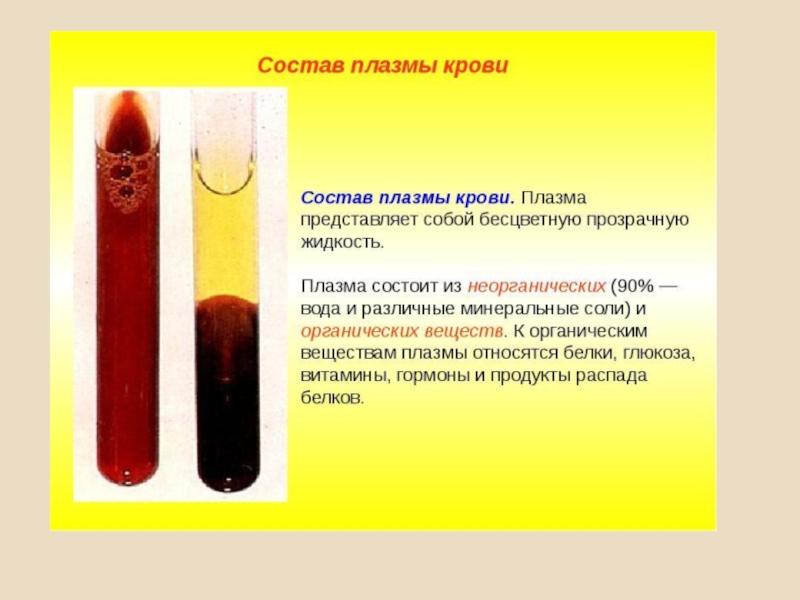 Состав плазмы крови

Состав плазмы крови. Плазма представляет собой бесцветную прозрачную жидкость.

Плазма состоит из неорганических (90% — вода и различные минеральные соли) и органических веществ. К органическим веществам плазмы относятся белки, глюкоза, витамины, гормоны и продукты распада белков.